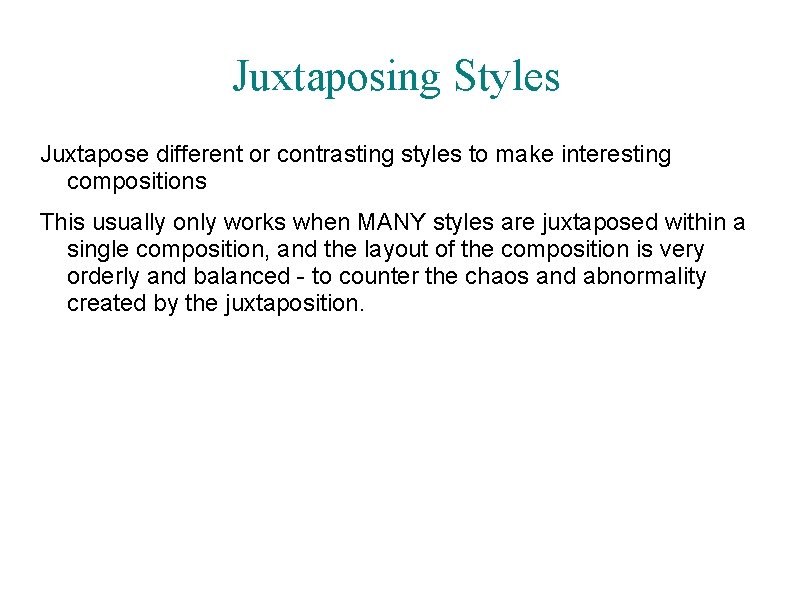 Juxtaposing Styles

Juxtapose different or contrasting styles to make interesting compositions

This usually only works when MANY styles are juxtaposed within a single composition, and the layout of the composition is very orderly and balanced - to counter the chaos and abnormality created by the juxtaposition.